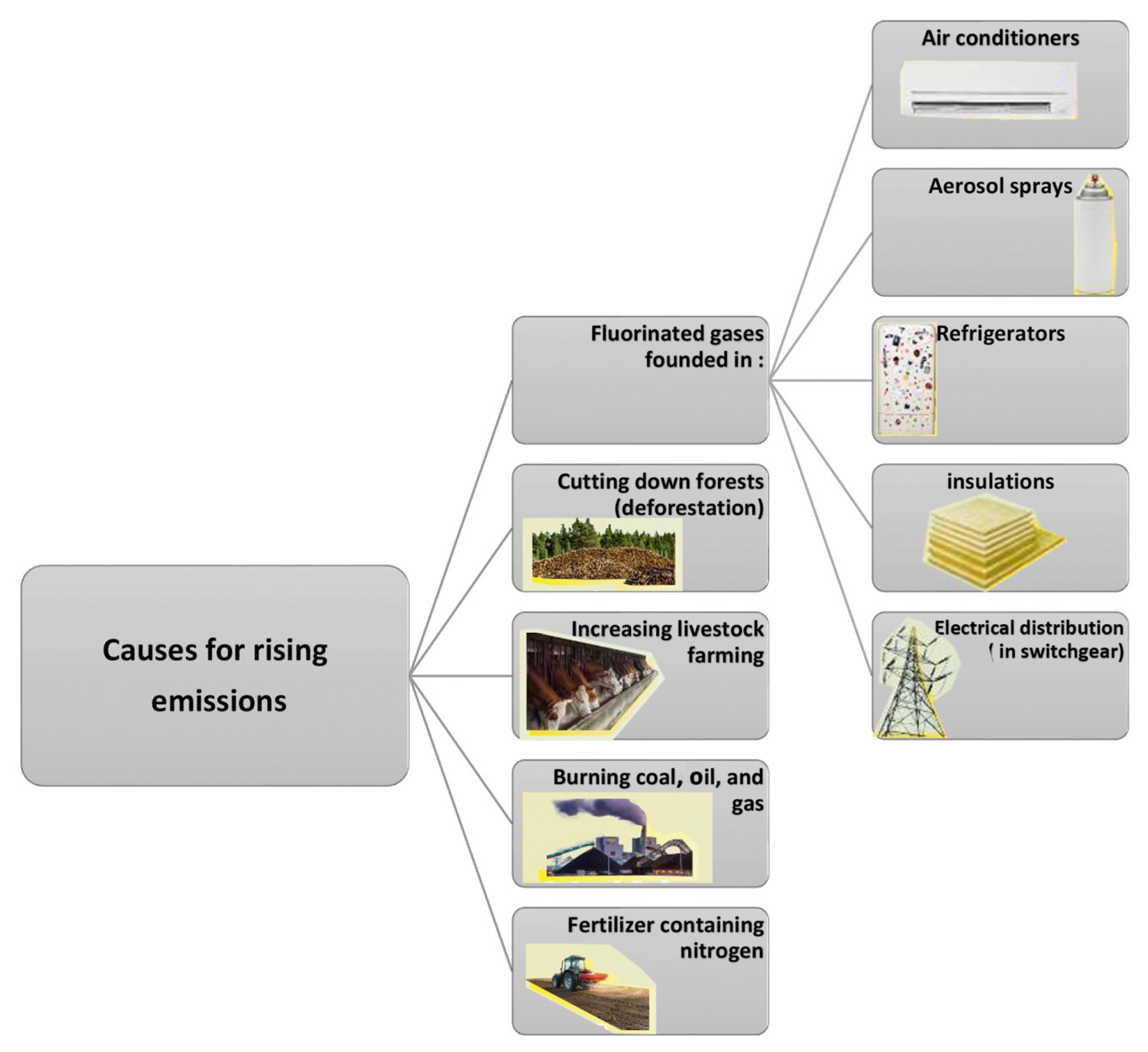 Causes for rising emissions

Fluorinated gases founded in :

Cutting down forests (deforestation)

Increasing livestock farming

Burning coal, oil, and gas

Fertilizer containing nitrogen

Air conditioners

Aerosol sprays

Refrigerators

insulations

Electrical distribution ( in switchgear)